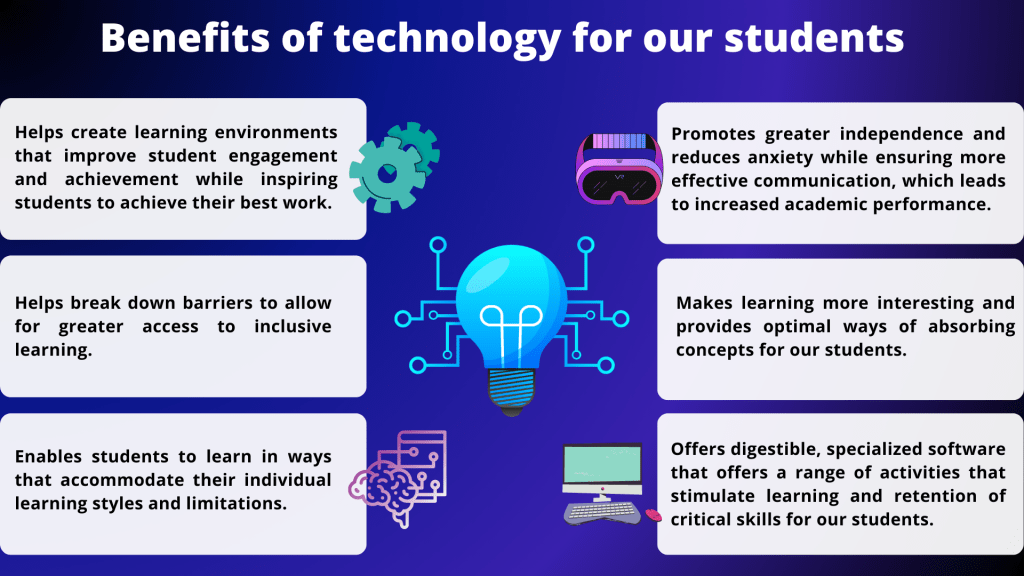 Benefits of technology for our students

Helps create learning environments that improve student engagement and achievement while inspiring students to achieve their best work.

Helps break down barriers to allow for greater access to inclusive learning.

Enables students to learn in ways that accommodate their individual learning styles and limitations.

Promotes greater independence and reduces anxiety while ensuring more effective communication, which leads to increased academic performance.

Makes learning more interesting and provides optimal ways of absorbing concepts for our students.

Offers digestible, specialized software that offers a range of activities that stimulate learning and retention of critical skills for our students.